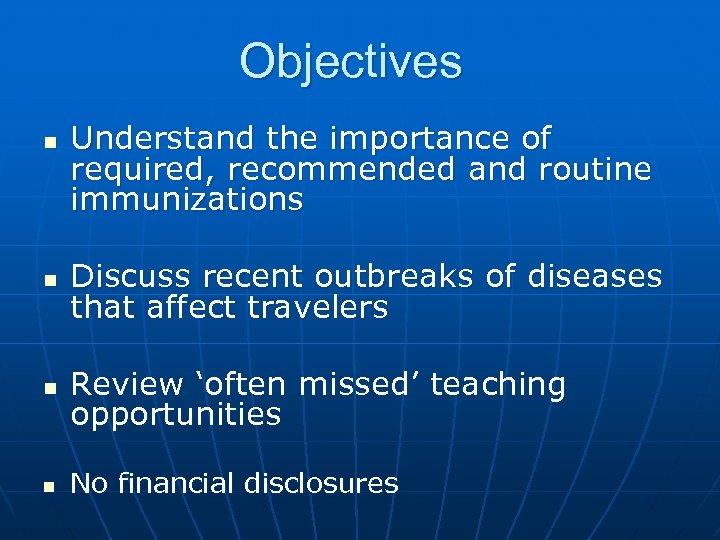 Objectives

- Understand the importance of required, recommended and routine immunizations

- Discuss recent outbreaks of diseases that affect travelers

- Review ‘often missed’ teaching opportunities

- No financial disclosures